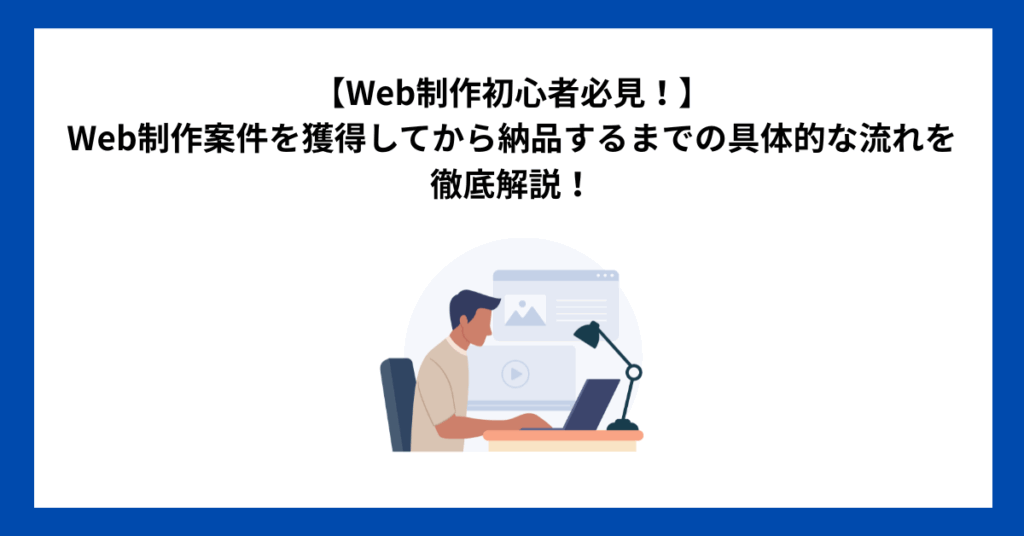 【Web制作初心者必見！】
Web制作案件を獲得してから納品するまでの具体的な流れを徹底解説！